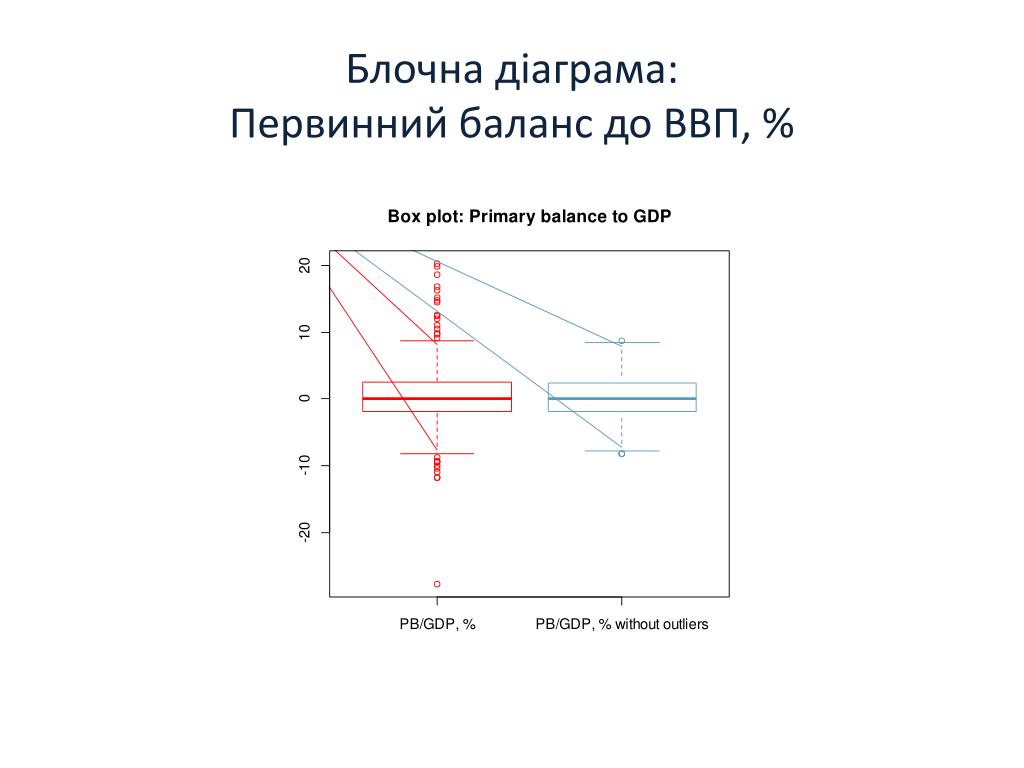 Блочна діаграма:
Первинний баланс до ВВП, %

Box plot: Primary balance to GDP

20
10
0
-10
-20

PB/GDP, %
PB/GDP, % without outliers